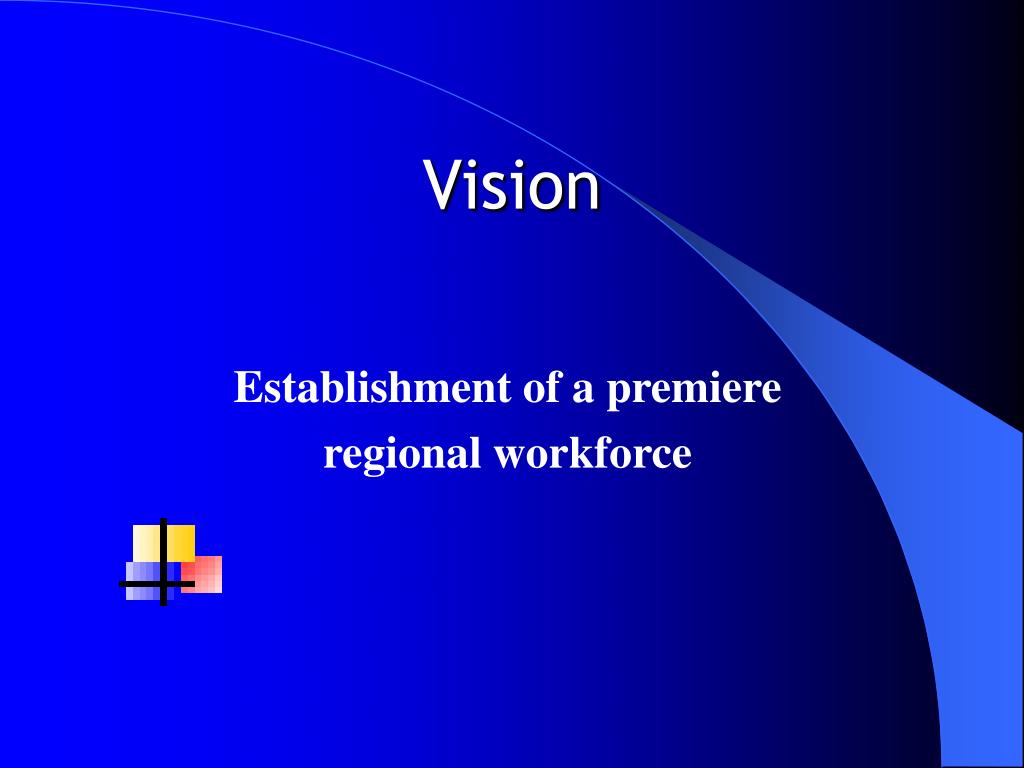 Vision

Establishment of a premiere regional workforce